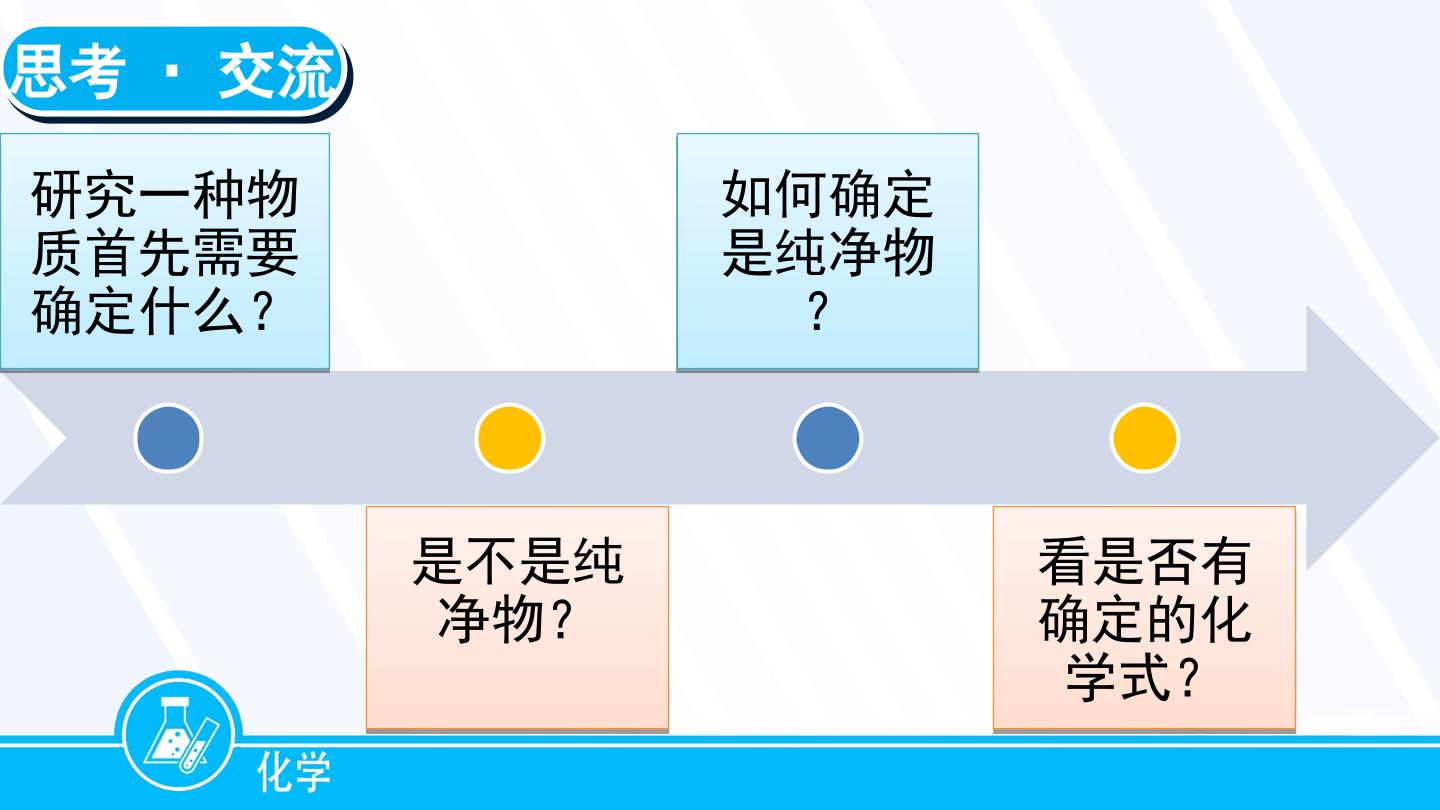 思考 · 交流

研究一种物质首先需要确定什么？

是不是纯净物？

如何确定是纯净物？

看是否有确定的化学式？

化学